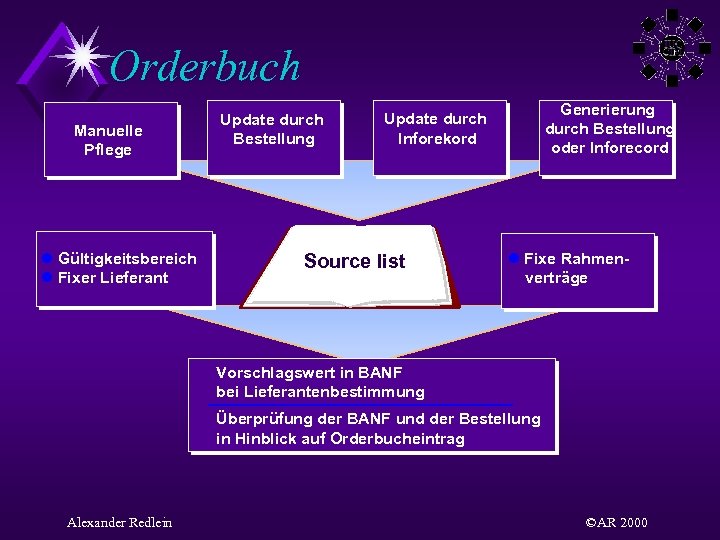 Orderbuch

Manuelle Pflege

Update durch Bestellung

Update durch Inforekord

Generierung durch Bestellung oder Inforecord

Gültigkeitsbereich
Fixer Lieferant

Source list

Fixe Rahmenverträge

Vorschlagswert in BANF bei Lieferantenbestimmung

Überprüfung der BANF und der Bestellung in Hinblick auf Orderbucheintrag

Alexander Redlein

©AR 2000